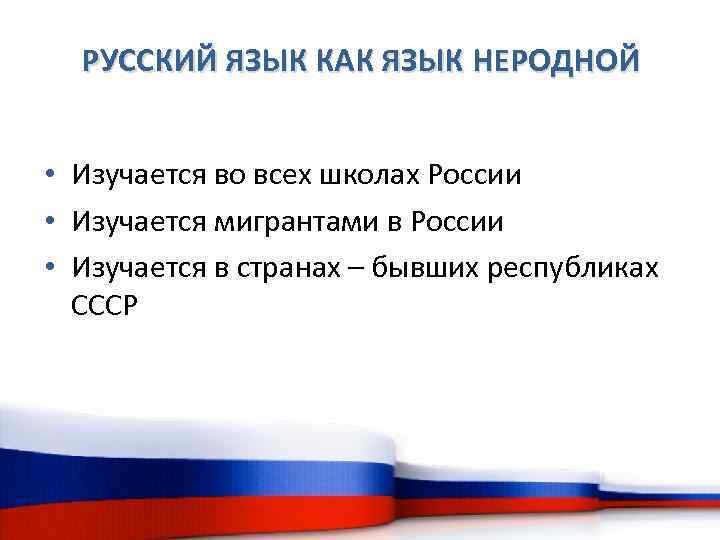 РУССКИЙ ЯЗЫК КАК ЯЗЫК НЕРОДНОЙ

• Изучается во всех школах России
• Изучается мигрантами в России
• Изучается в странах – бывших республиках СССР